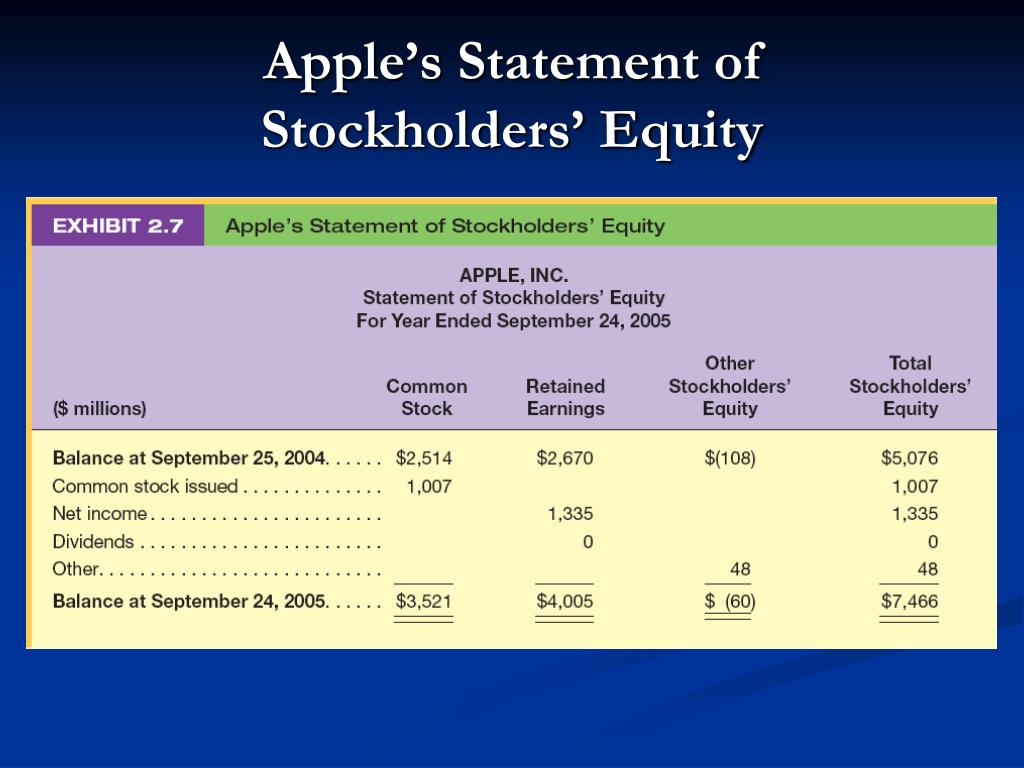 Apple's Statement of Stockholders' Equity

EXHIBIT 2.7 Apple's Statement of Stockholders' Equity

APPLE, INC.
Statement of Stockholders' Equity
For Year Ended September 24, 2005

| ($ millions) | Common Stock | Retained Earnings | Other Stockholders' Equity | Total Stockholders' Equity |
|---|---|---|---|---|
| Balance at September 25, 2004. . . . . . | $2,514 | $2,670 | $(108) | $5,076 |
| Common stock issued . . . . . . . . . . . . . . | 1,007 | | | 1,007 |
| Net income . . . . . . . . . . . . . . . . . . . . . . . | | 1,335 | | 1,335 |
| Dividends . . . . . . . . . . . . . . . . . . . . . . . . | | 0 | | 0 |
| Other. . . . . . . . . . . . . . . . . . . . . . . . . . . . | | | 48 | 48 |
| Balance at September 24, 2005. . . . . . | $3,521 | $4,005 | $ (60) | $7,466 |